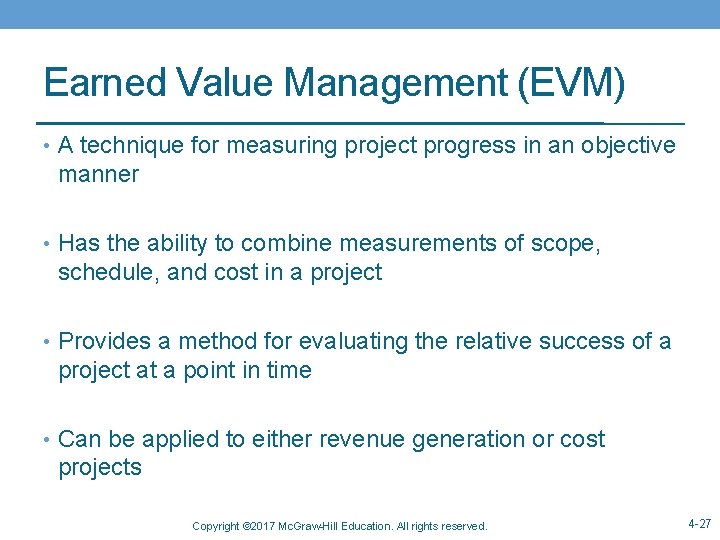 Earned Value Management (EVM)

• A technique for measuring project progress in an objective manner

• Has the ability to combine measurements of scope, schedule, and cost in a project

• Provides a method for evaluating the relative success of a project at a point in time

• Can be applied to either revenue generation or cost projects

Copyright ©2017 McGraw-Hill Education. All rights reserved.

4-27